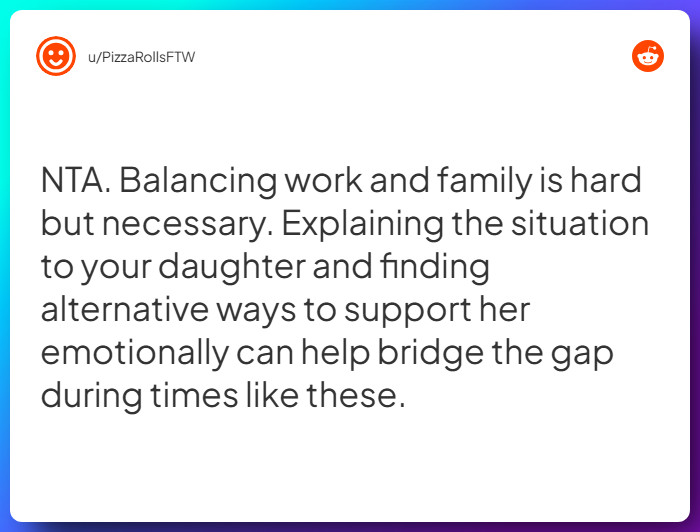 u/PizzaRollsFTW

NTA. Balancing work and family is hard but necessary. Explaining the situation to your daughter and finding alternative ways to support her emotionally can help bridge the gap during times like these.